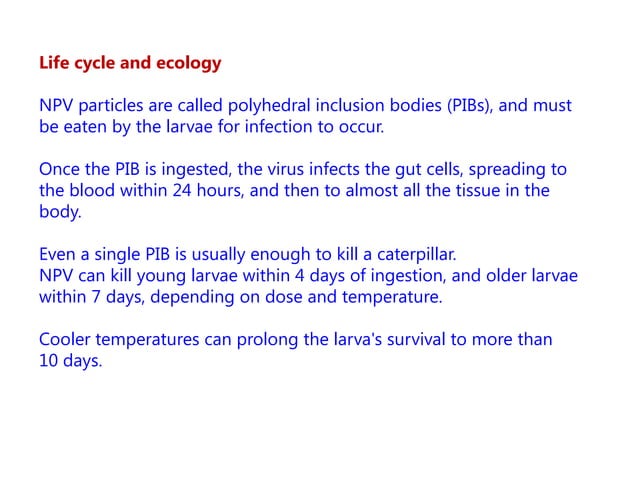 Life cycle and ecology

NPV particles are called polyhedral inclusion bodies (PIBs), and must be eaten by the larvae for infection to occur.

Once the PIB is ingested, the virus infects the gut cells, spreading to the blood within 24 hours, and then to almost all the tissue in the body.

Even a single PIB is usually enough to kill a caterpillar.
NPV can kill young larvae within 4 days of ingestion, and older larvae within 7 days, depending on dose and temperature.

Cooler temperatures can prolong the larva's survival to more than 10 days.